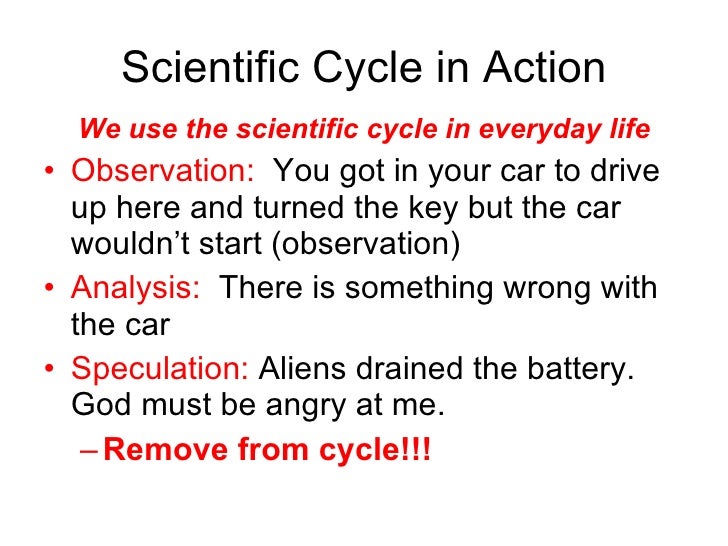 Scientific Cycle in Action

We use the scientific cycle in everyday life

• Observation: You got in your car to drive up here and turned the key but the car wouldn't start (observation)

• Analysis: There is something wrong with the car

• Speculation: Aliens drained the battery. God must be angry at me.

– Remove from cycle!!!